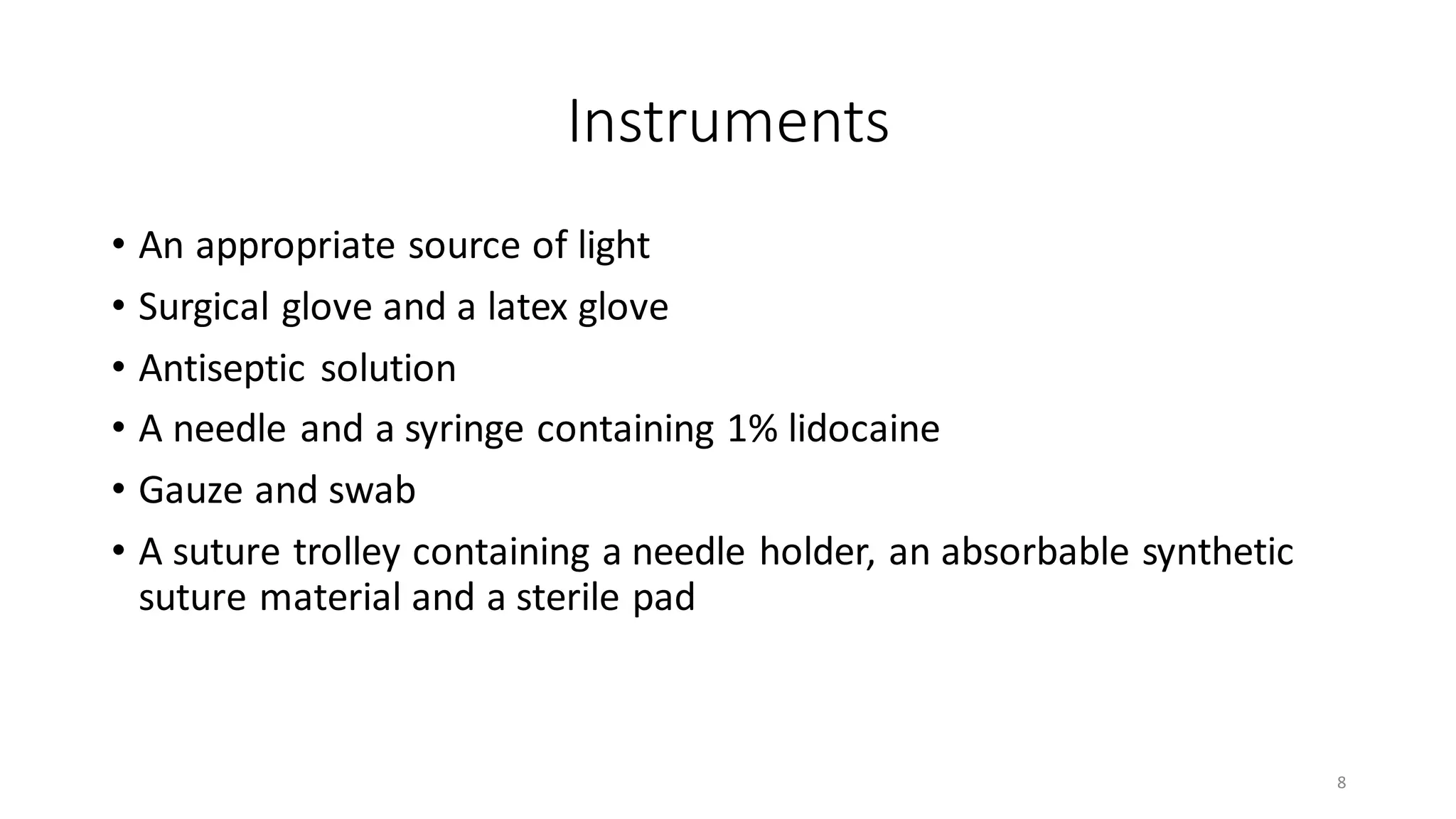 Instruments

• An appropriate source of light
• Surgical glove and a latex glove
• Antiseptic solution
• A needle and a syringe containing 1% lidocaine
• Gauze and swab
• A suture trolley containing a needle holder, an absorbable synthetic suture material and a sterile pad

8